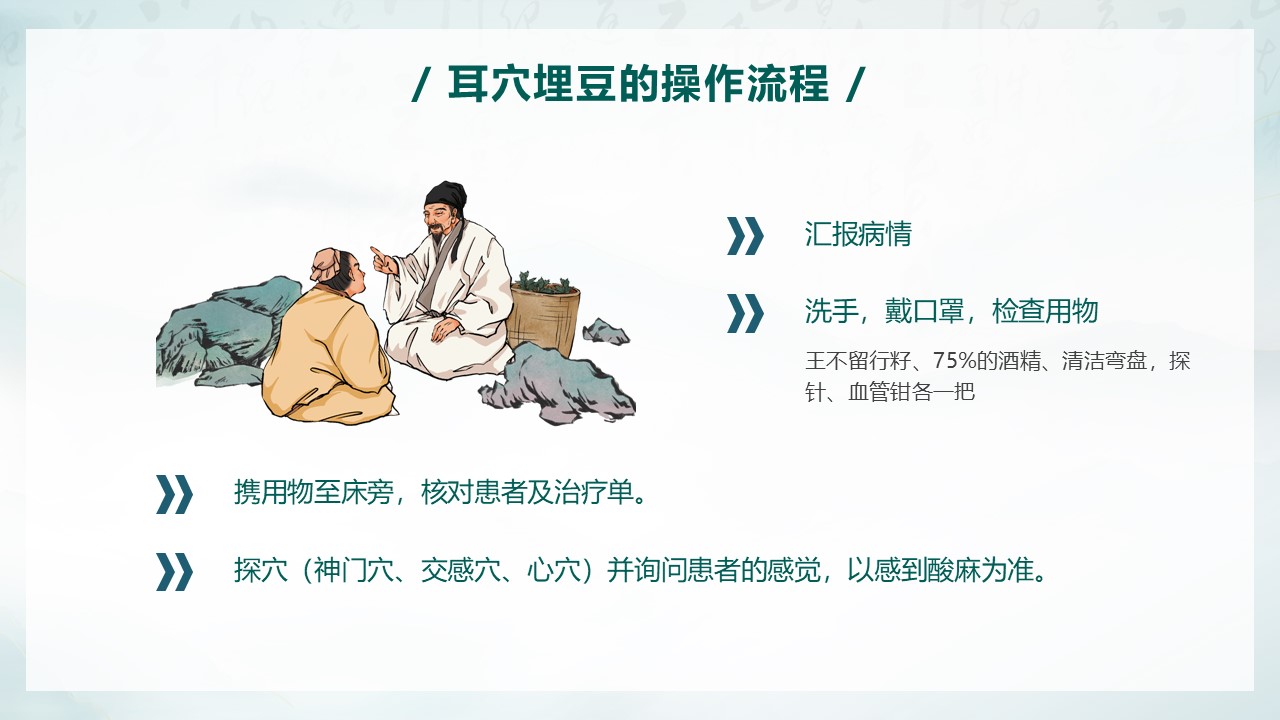 / 耳穴埋豆的操作流程 /

汇报病情

洗手，戴口罩，检查用物

王不留行籽、75%的酒精、清洁弯盘，探针、血管钳各一把

携用物至床旁，核对患者及治疗单。

探穴（神门穴、交感穴、心穴）并询问患者的感觉，以感到酸麻为准。